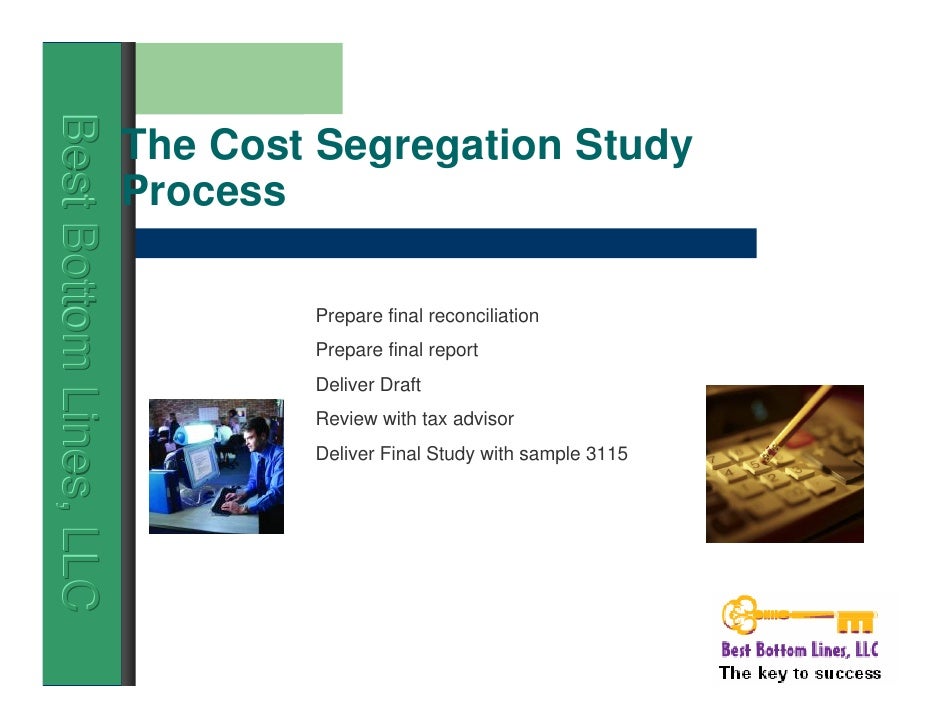 Best Bottom Lines, LLC

The Cost Segregation Study Process

Prepare final reconciliation

Prepare final report

Deliver Draft

Review with tax advisor

Deliver Final Study with sample 3115

Best Bottom Lines, LLC
The key to success